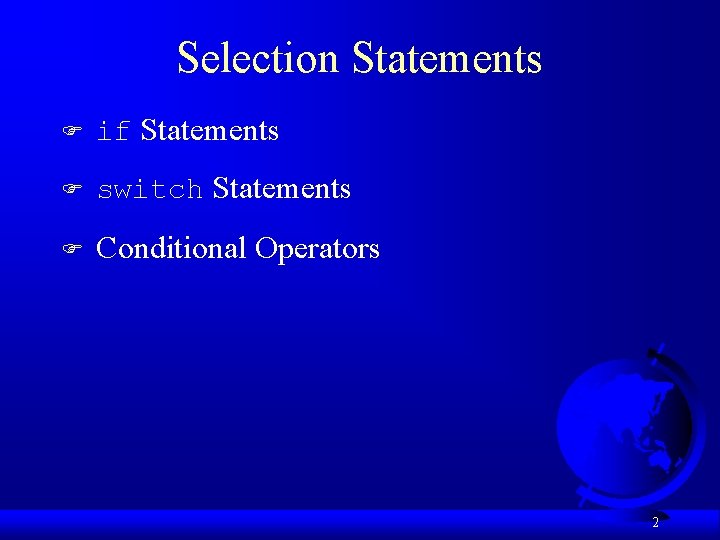 Selection Statements

if Statements

switch Statements

Conditional Operators

2